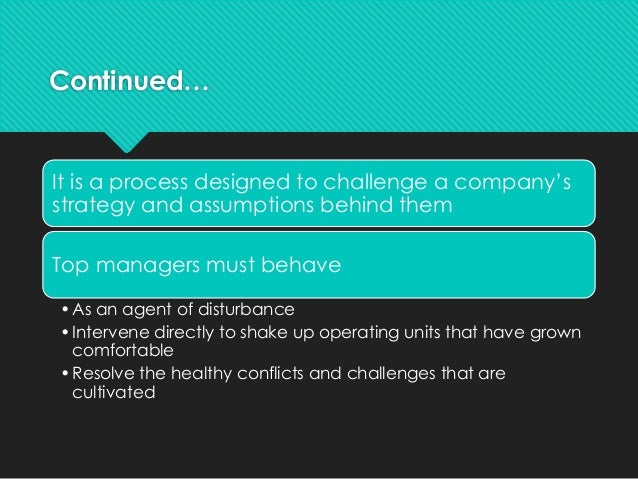 Continued…

It is a process designed to challenge a company's strategy and assumptions behind them

Top managers must behave

• As an agent of disturbance
• Intervene directly to shake up operating units that have grown comfortable
• Resolve the healthy conflicts and challenges that are cultivated